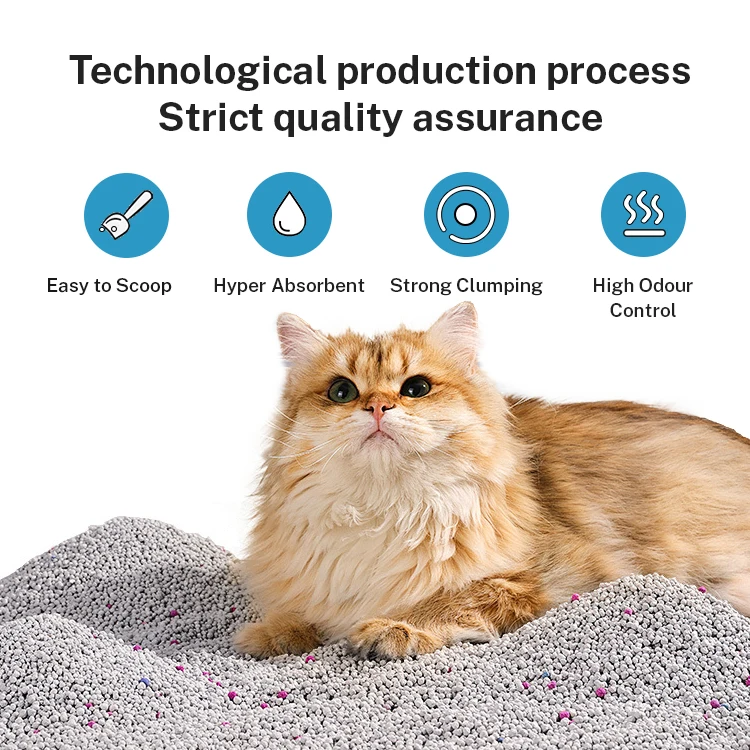 Technological production process
Strict quality assurance

Easy to Scoop

Hyper Absorbent

Strong Clumping

High Odour Control